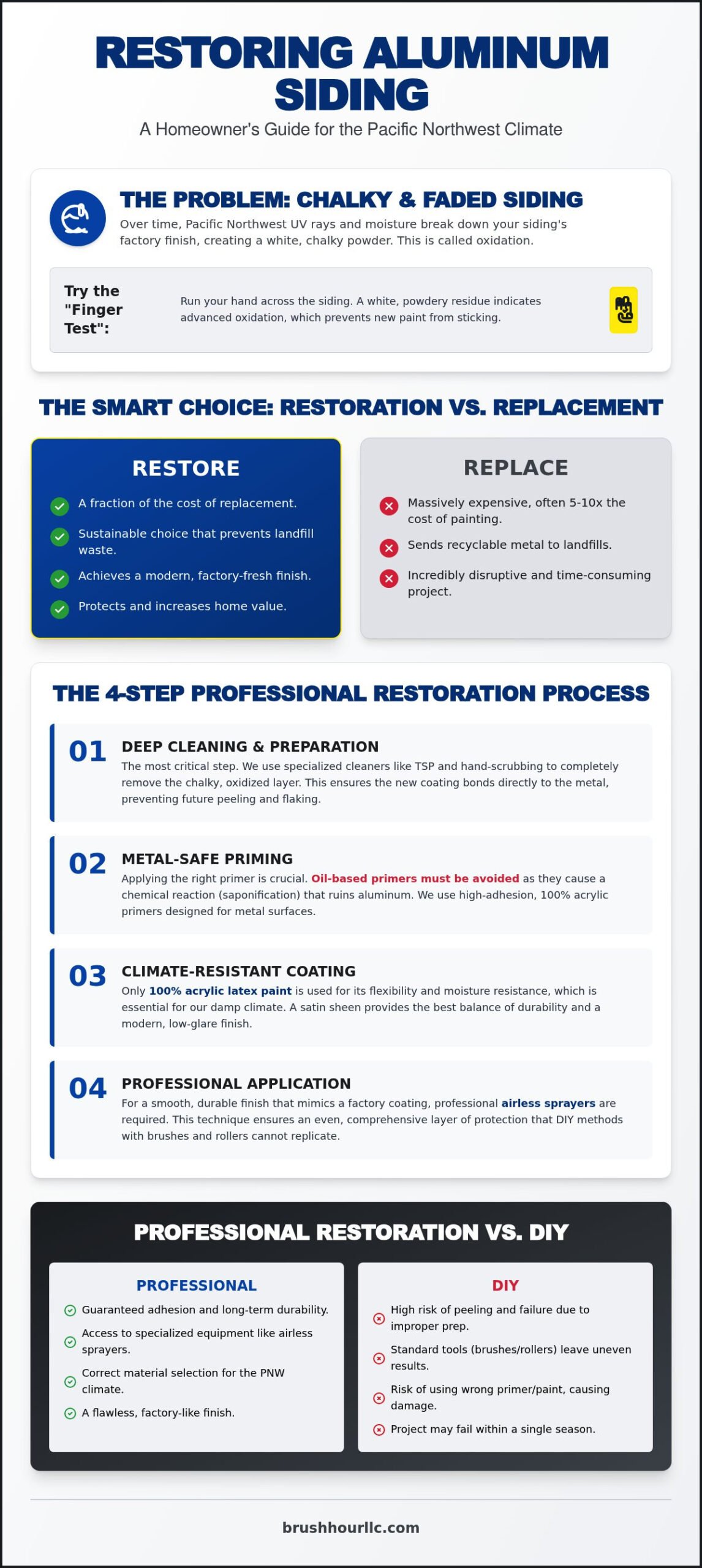 RESTORING ALUMINUM SIDING

A Homeowner's Guide for the Pacific Northwest Climate

THE PROBLEM: CHALKY & FADED SIDING

Over time, Pacific Northwest UV rays and moisture break down your siding's factory finish, creating a white, chalky powder. This is called oxidation.

Try the "Finger Test":

Run your hand across the siding. A white, powdery residue indicates advanced oxidation, which prevents new paint from sticking.

THE SMART CHOICE: RESTORATION VS. REPLACEMENT

RESTORE

A fraction of the cost of replacement.

Sustainable choice that prevents landfill waste.

Achieves a modern, factory-fresh finish.

Protects and increases home value.

REPLACE

Massively expensive, often 5-10x the cost of painting.

Sends recyclable metal to landfills.

Incredibly disruptive and time-consuming project.

THE 4-STEP PROFESSIONAL RESTORATION PROCESS

01 DEEP CLEANING & PREPARATION

The most critical step. We use specialized cleaners like TSP and hand-scrubbing to completely remove the chalky, oxidized layer. This ensures the new coating bonds directly to the metal, preventing future peeling and flaking.

02 METAL-SAFE PRIMING

Applying the right primer is crucial. Oil-based primers must be avoided as they cause a chemical reaction (saponification) that ruins aluminum. We use high-adhesion, 100% acrylic primers designed for metal surfaces.

03 CLIMATE-RESISTANT COATING

Only 100% acrylic latex paint is used for its flexibility and moisture resistance, which is essential for our damp climate. A satin sheen provides the best balance of durability and a modern, low-glare finish.

04 PROFESSIONAL APPLICATION

For a smooth, durable finish that mimics a factory coating, professional airless sprayers are required. This technique ensures an even, comprehensive layer of protection that DIY methods with brushes and rollers cannot replicate.

PROFESSIONAL RESTORATION VS. DIY

PROFESSIONAL

Guaranteed adhesion and long-term durability.

Access to specialized equipment like airless sprayers.

Correct material selection for the PNW climate.

A flawless, factory-like finish.

DIY

High risk of peeling and failure due to improper prep.

Standard tools (brushes/rollers) leave uneven results.

Risk of using wrong primer/paint, causing damage.

Project may fail within a single season.

brushhourllc.com